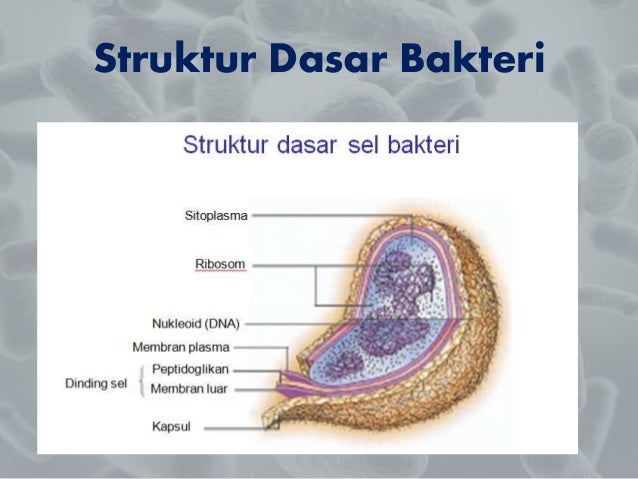 Struktur Dasar Bakteri

Struktur dasar sel bakteri

Sitoplasma

Ribosom

Nukleoid (DNA)

Membran plasma

Dinding sel

Peptidoglikan

Membran luar

Kapsul